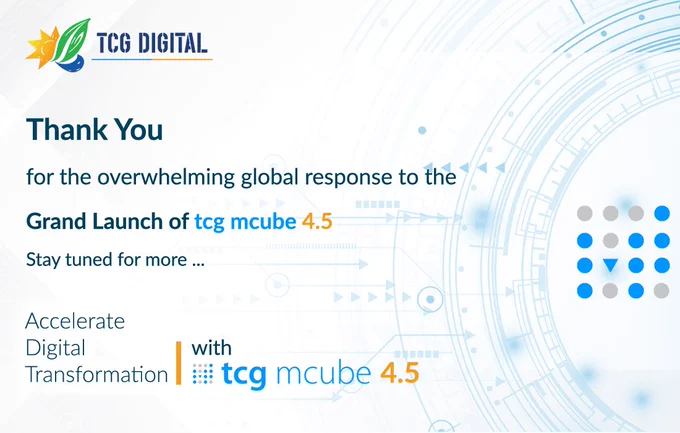 TCG DIGITAL

Thank You

for the overwhelming global response to the

Grand Launch of tcg mcube 4.5

Stay tuned for more ...

Accelerate
Digital
Transformation

with
tcg mcube 4.5